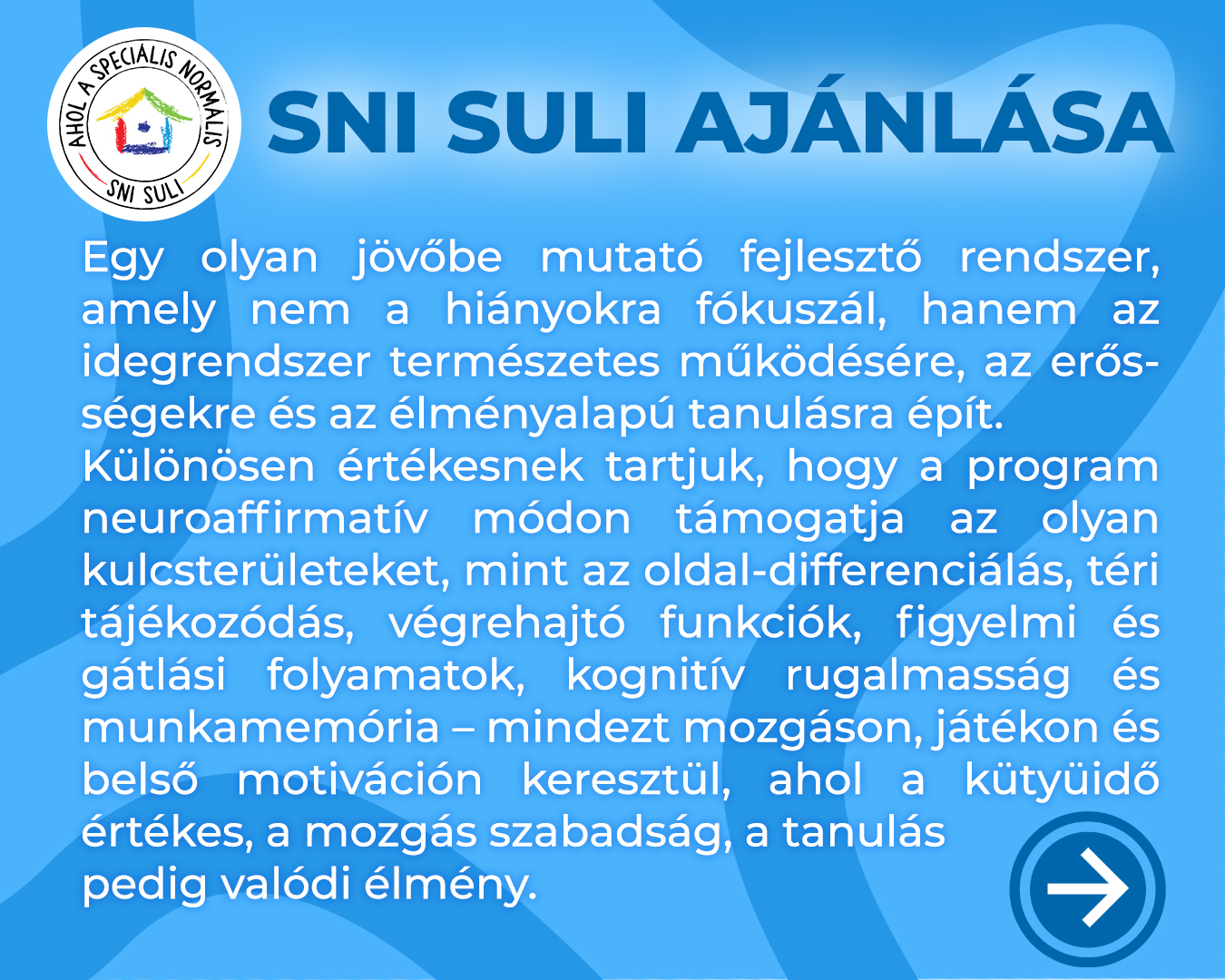 AHOL A SPECIÁLIS NORMÁLIS
SNI SULI

SNI SULI AJÁNLÁSA

Egy olyan jövőbe mutató fejlesztő rendszer, amely nem a hiányokra fókuszál, hanem az idegrendszer természetes működésére, az erősségekre és az élményalapú tanulásra épít.
Különösen értékesnek tartjuk, hogy a program neuroaffirmatív módon támogatja az olyan kulcsterületeket, mint az oldal-differenciálás, téri tájékozódás, végrehajtó funkciók, figyelmi és gátlási folyamatok, kognitív rugalmasság és munkamemória – mindezt mozgáson, játékon és belső motiváción keresztül, ahol a kütyüidő értékes, a mozgás szabadság, a tanulás pedig valódi élmény.